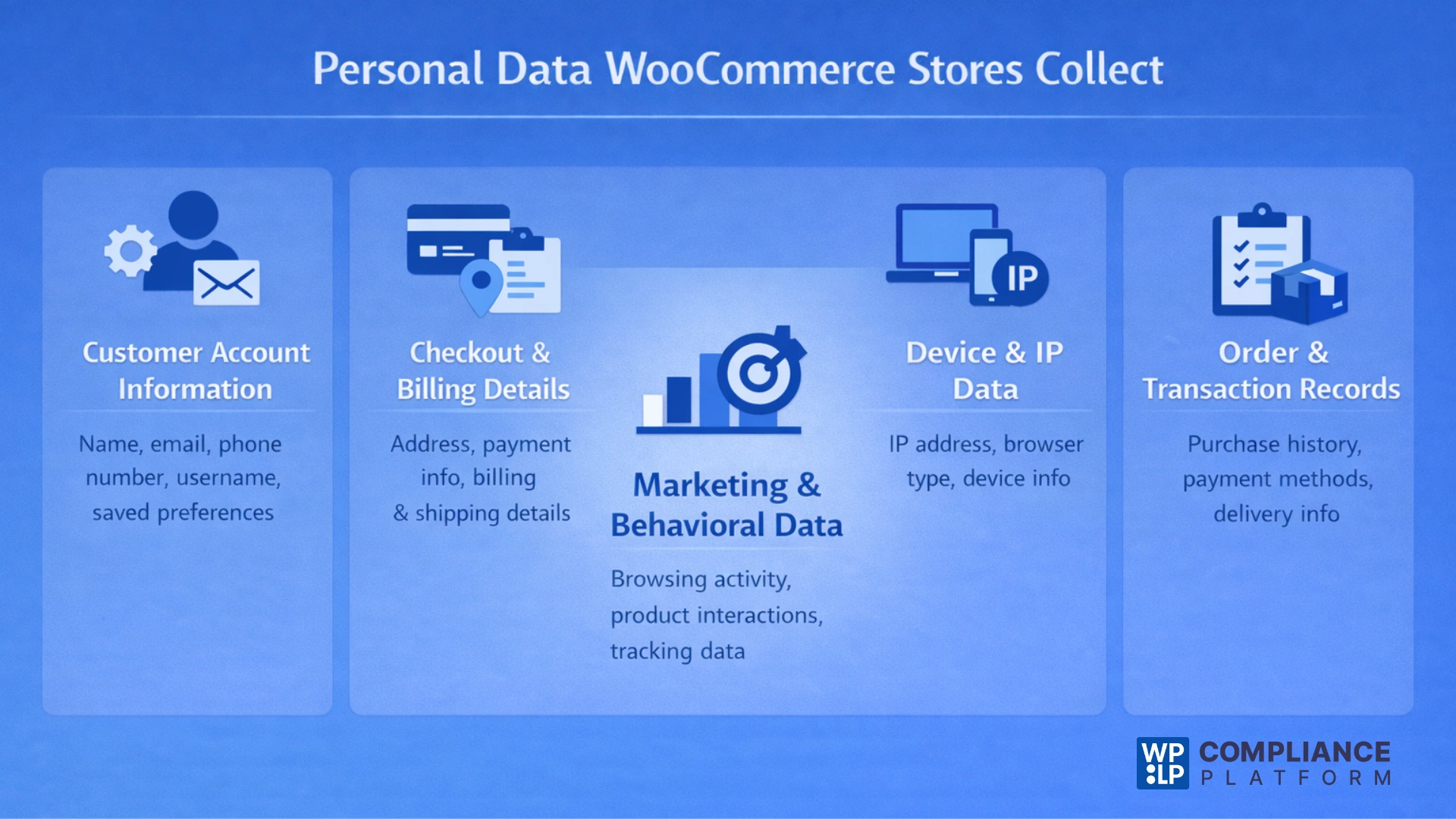 Personal Data WooCommerce Stores Collect

Customer Account Information

Name, email, phone number, username, saved preferences

Checkout & Billing Details

Address, payment info, billing & shipping details

Marketing & Behavioral Data

Browsing activity, product interactions, tracking data

IP

Device & IP Data

IP address, browser type, device info

Order & Transaction Records

Purchase history, payment methods, delivery info

WP LP COMPLIANCE PLATFORM